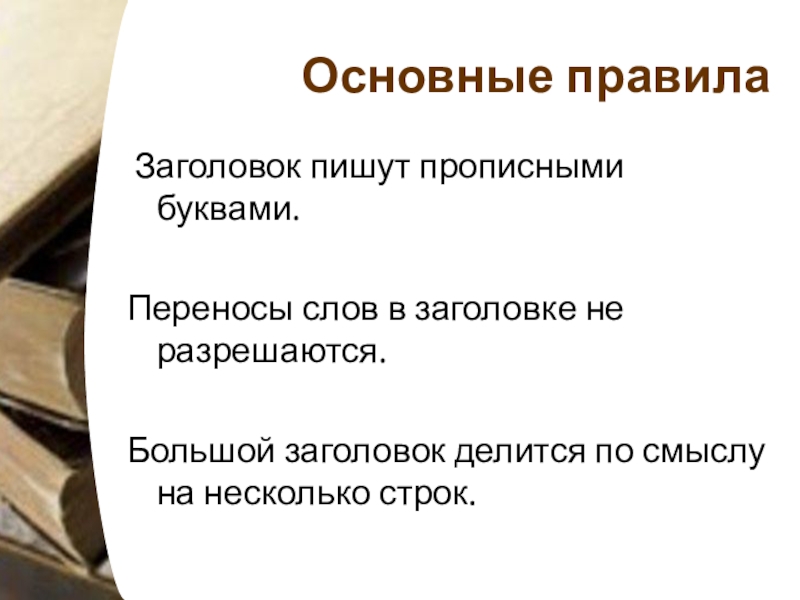 Основные правила

Заголовок пишут прописными буквами.

Переносы слов в заголовке не разрешаются.

Большой заголовок делится по смыслу на несколько строк.